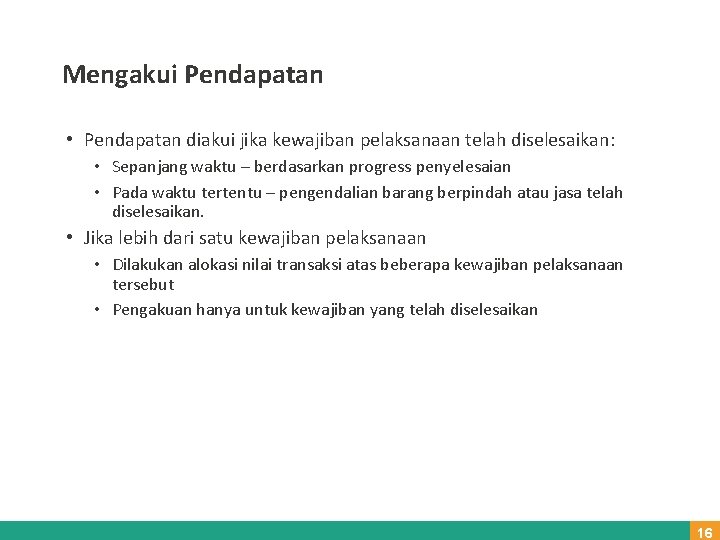 Mengakui Pendapatan

• Pendapatan diakui jika kewajiban pelaksanaan telah diselesaikan:
  • Sepanjang waktu – berdasarkan progress penyelesaian
  • Pada waktu tertentu – pengendalian barang berpindah atau jasa telah diselesaikan.
• Jika lebih dari satu kewajiban pelaksanaan
  • Dilakukan alokasi nilai transaksi atas beberapa kewajiban pelaksanaan tersebut
  • Pengakuan hanya untuk kewajiban yang telah diselesaikan

16